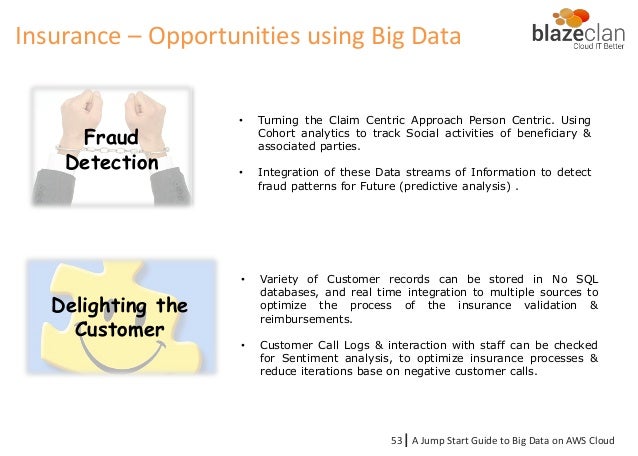 Insurance – Opportunities using Big Data

blazeclan
Cloud IT Better

Fraud Detection

• Turning the Claim Centric Approach Person Centric. Using Cohort analytics to track Social activities of beneficiary & associated parties.

• Integration of these Data streams of Information to detect fraud patterns for Future (predictive analysis) .

Delighting the Customer

• Variety of Customer records can be stored in No SQL databases, and real time integration to multiple sources to optimize the process of the insurance validation & reimbursements.

• Customer Call Logs & interaction with staff can be checked for Sentiment analysis, to optimize insurance processes & reduce iterations base on negative customer calls.

53 | A Jump Start Guide to Big Data on AWS Cloud